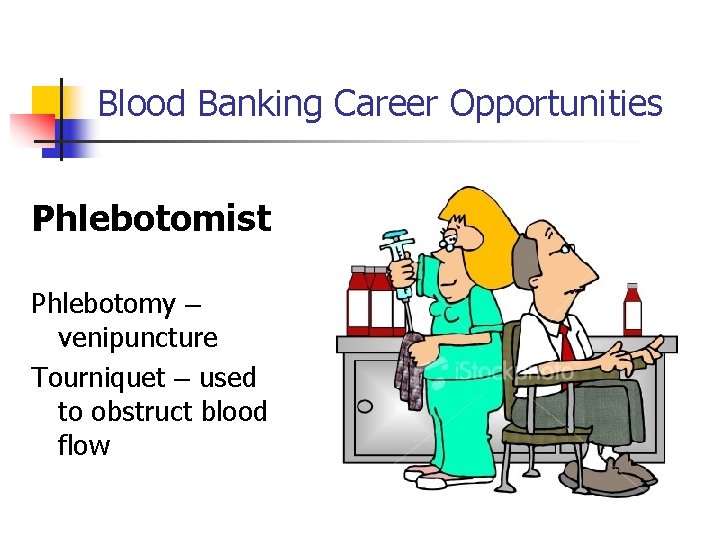 Blood Banking Career Opportunities

Phlebotomist

Phlebotomy – venipuncture

Tourniquet – used to obstruct blood flow

iStockphoto